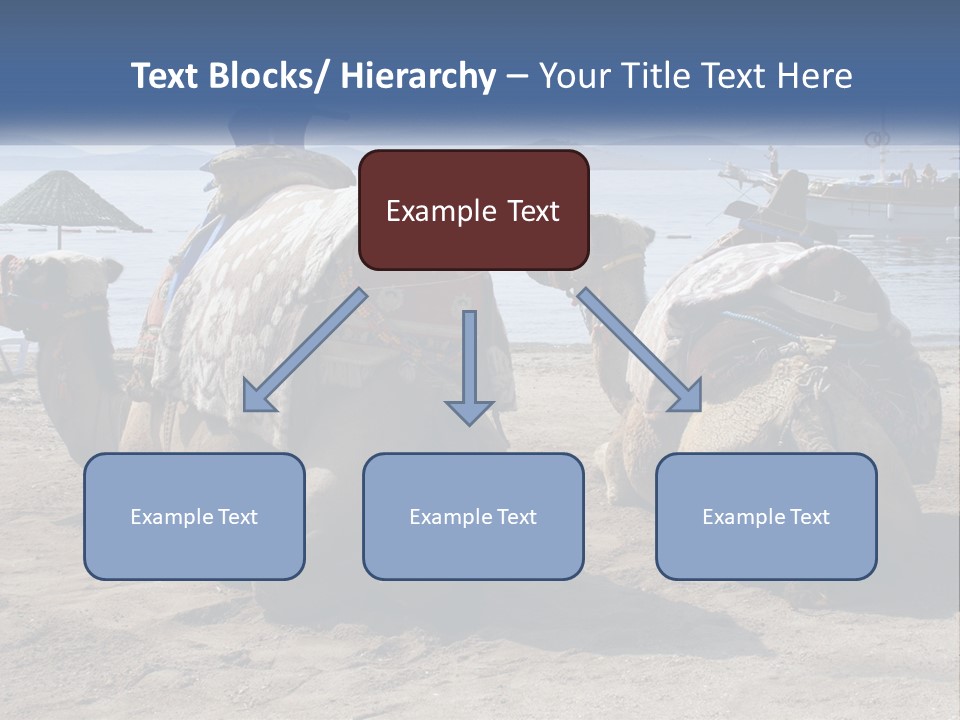 Text Blocks/ Hierarchy – Your Title Text Here

Example Text

Example Text

Example Text

Example Text